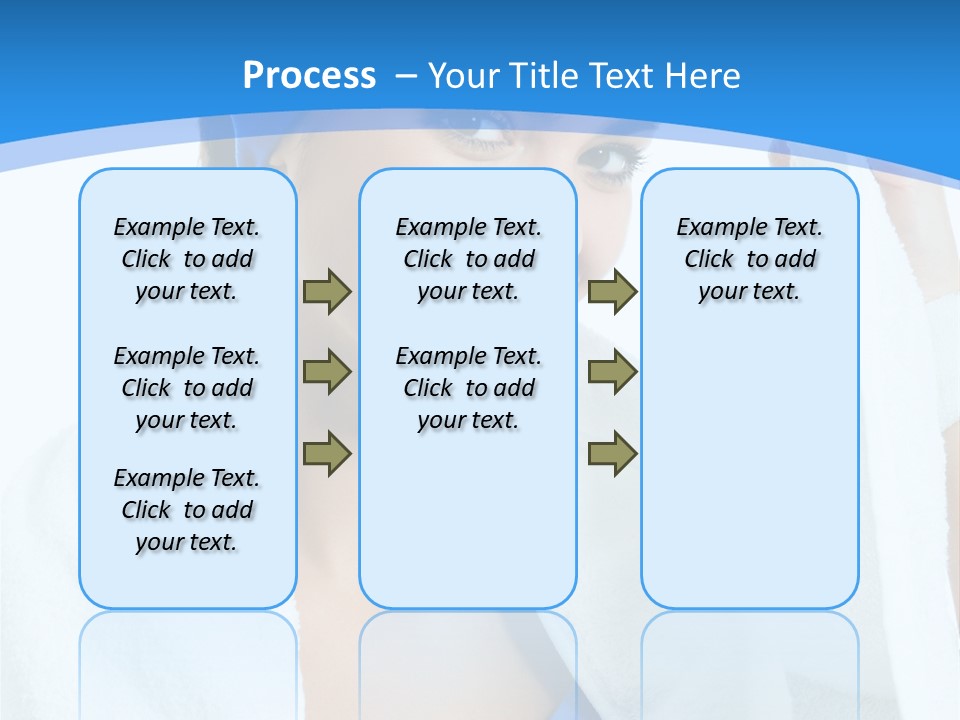 Process – Your Title Text Here

Example Text. Click to add your text.

Example Text. Click to add your text.

Example Text. Click to add your text.

Example Text. Click to add your text.

Example Text. Click to add your text.

Example Text. Click to add your text.